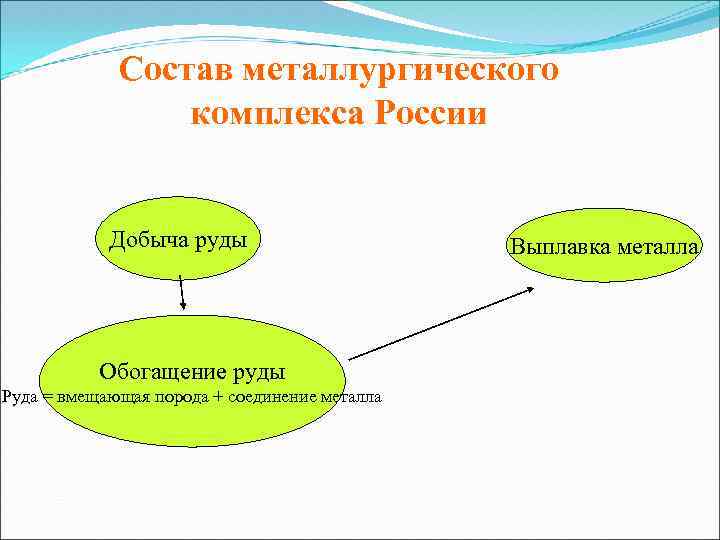 Состав металлургического комплекса России

Добыча руды

Выплавка металла

Обогащение руды

Руда = вмещающая порода + соединение металла